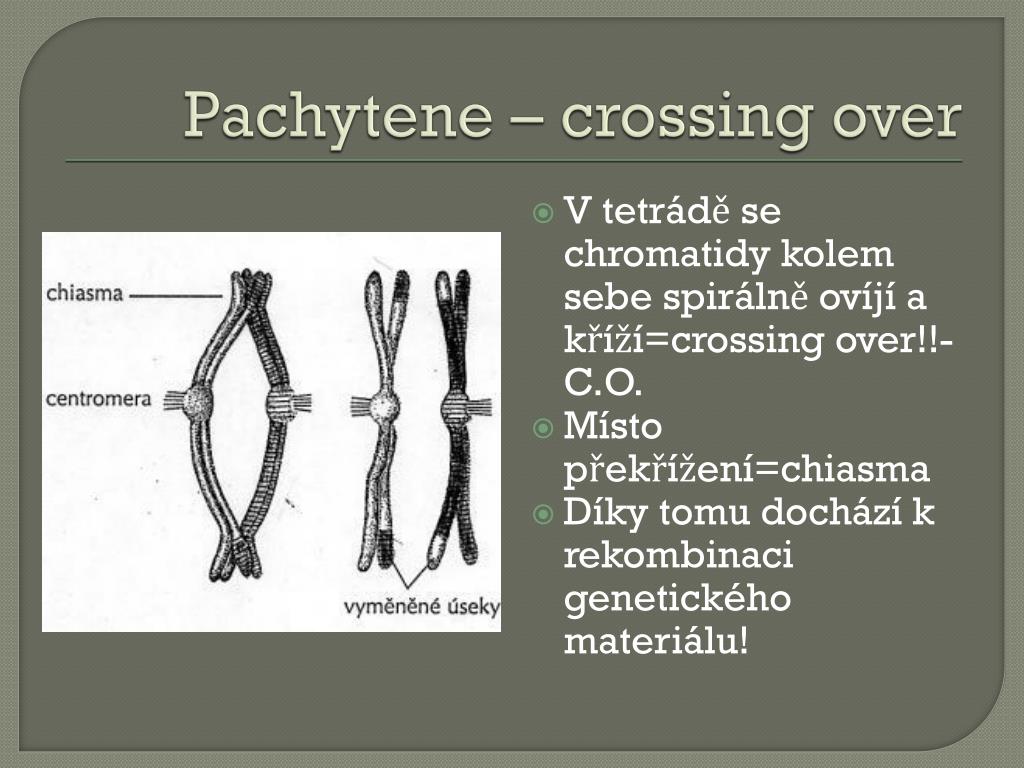 Pachytene – crossing over

chiasma

centromera

vyměněné úseky

V tetrádě se chromatidy kolem sebe spirálně ovíjí a kříží=crossing over!!-C.O.

Místo překřížení=chiasma

Díky tomu dochází k rekombinaci genetického materiálu!